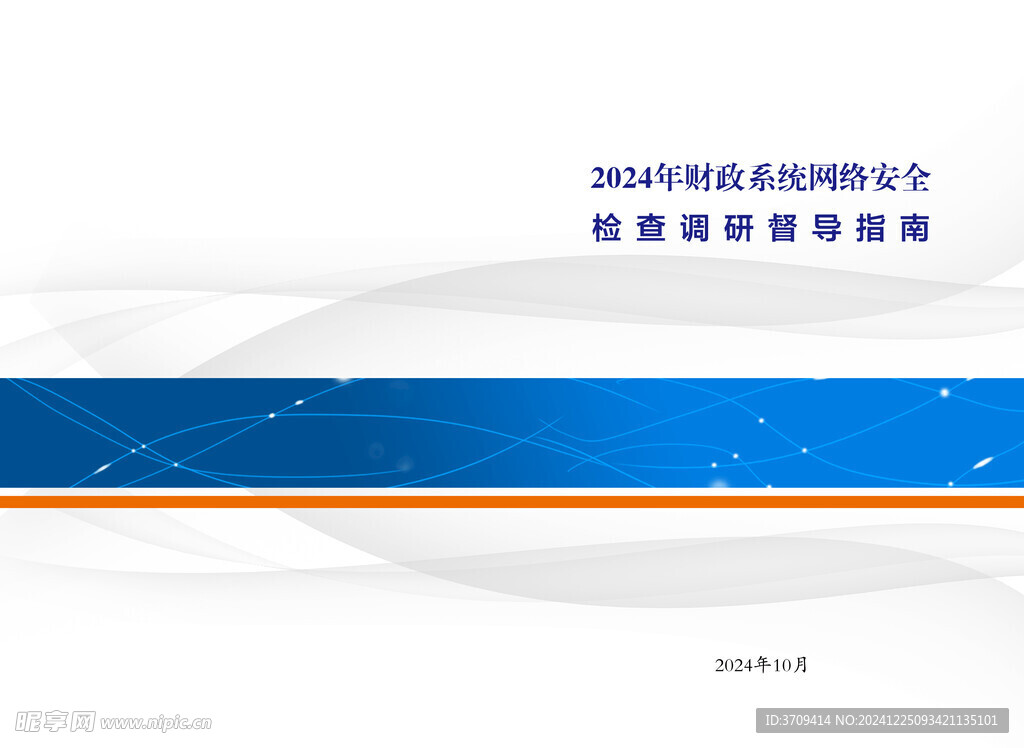 2024年财政系统网络安全
检查调研督导指南

2024年10月

昵享网 www.nipic.cn

ID:3709414 NO:20241225093421135101